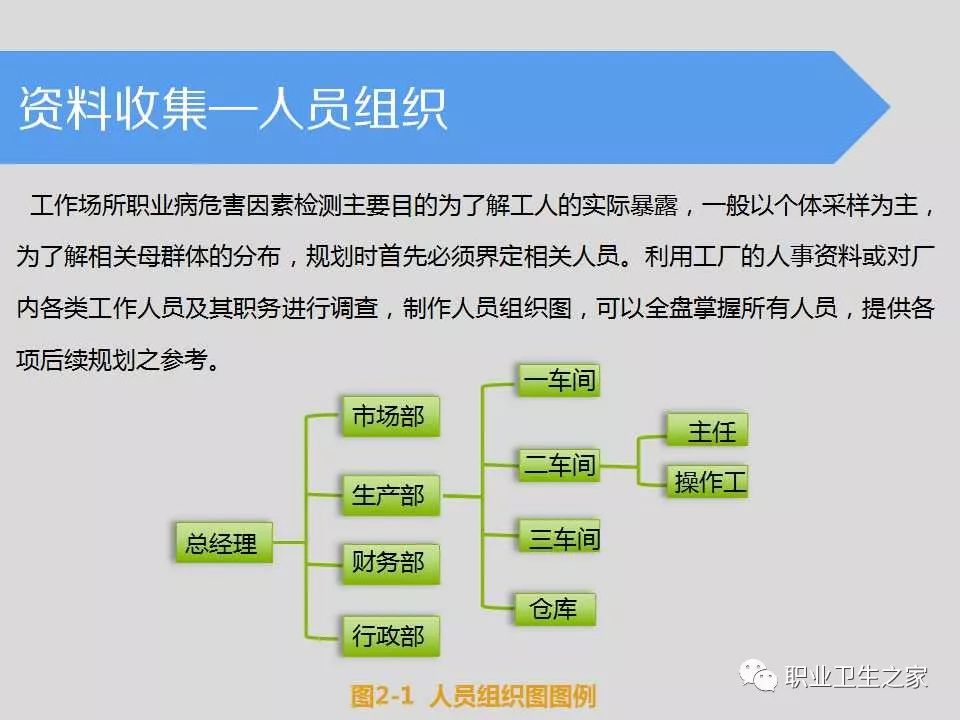 资料收集—人员组织

工作场所职业病危害因素检测主要目的为了解工人的实际暴露，一般以个体采样为主，为了解相关母群体的分布，规划时首先必须界定相关人员。利用工厂的人事资料或对厂内各类工作人员及其职务进行调查，制作人员组织图，可以全盘掌握所有人员，提供各项后续规划之参考。

总经理
市场部
生产部
财务部
行政部
一车间
二车间
三车间
仓库
主任
操作工

图2-1 人员组织图图例

职业卫生之家